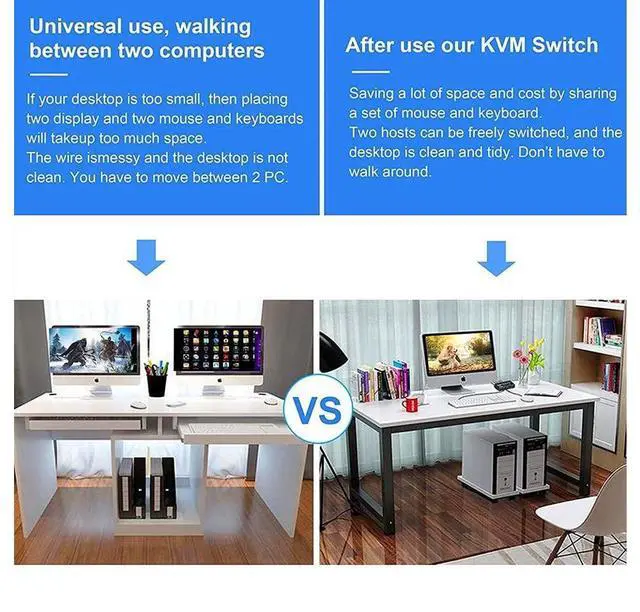 Universal use, walking between two computers

If your desktop is too small, then placing two display and two mouse and keyboards will takeup too much space.
The wire ismessy and the desktop is not clean. You have to move between 2 PC.

After use our KVM Switch

Saving a lot of space and cost by sharing a set of mouse and keyboard.
Two hosts can be freely switched, and the desktop is clean and tidy. Don't have to walk around.

VS